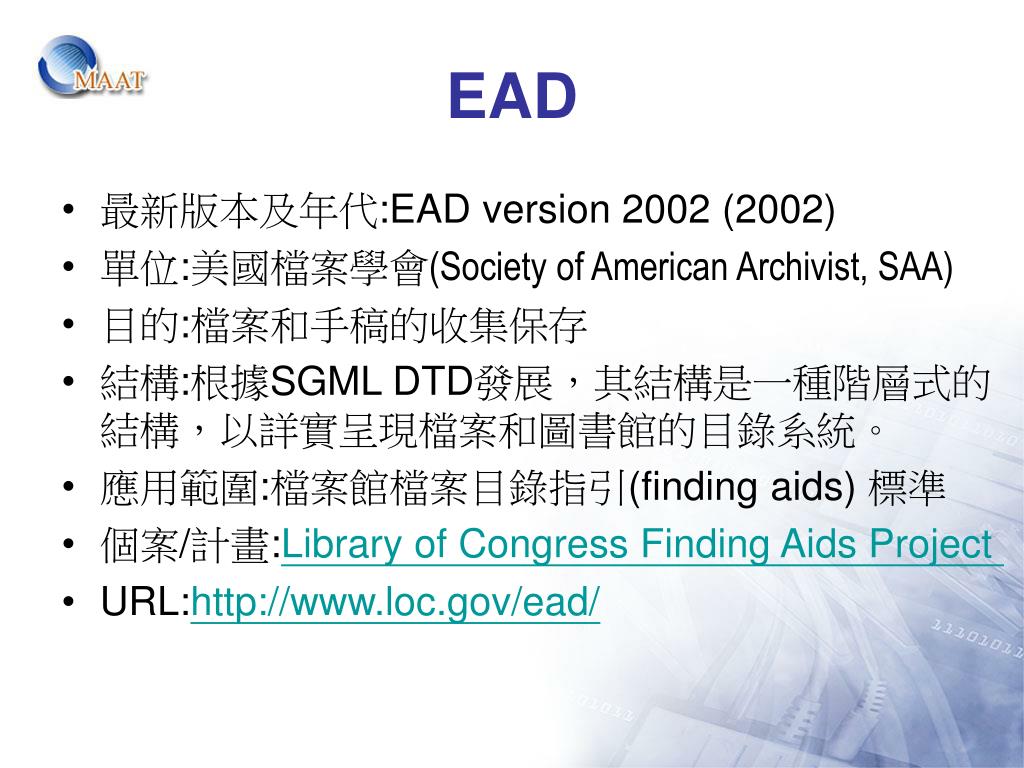 MAAT

EAD

• 最新版本及年代:EAD version 2002 (2002)
• 單位:美國檔案學會(Society of American Archivist, SAA)
• 目的:檔案和手稿的收集保存
• 結構:根據SGML DTD發展，其結構是一種階層式的結構，以詳實呈現檔案和圖書館的目錄系統。
• 應用範圍:檔案館檔案目錄指引(finding aids) 標準
• 個案/計畫:Library of Congress Finding Aids Project
• URL:http://www.loc.gov/ead/